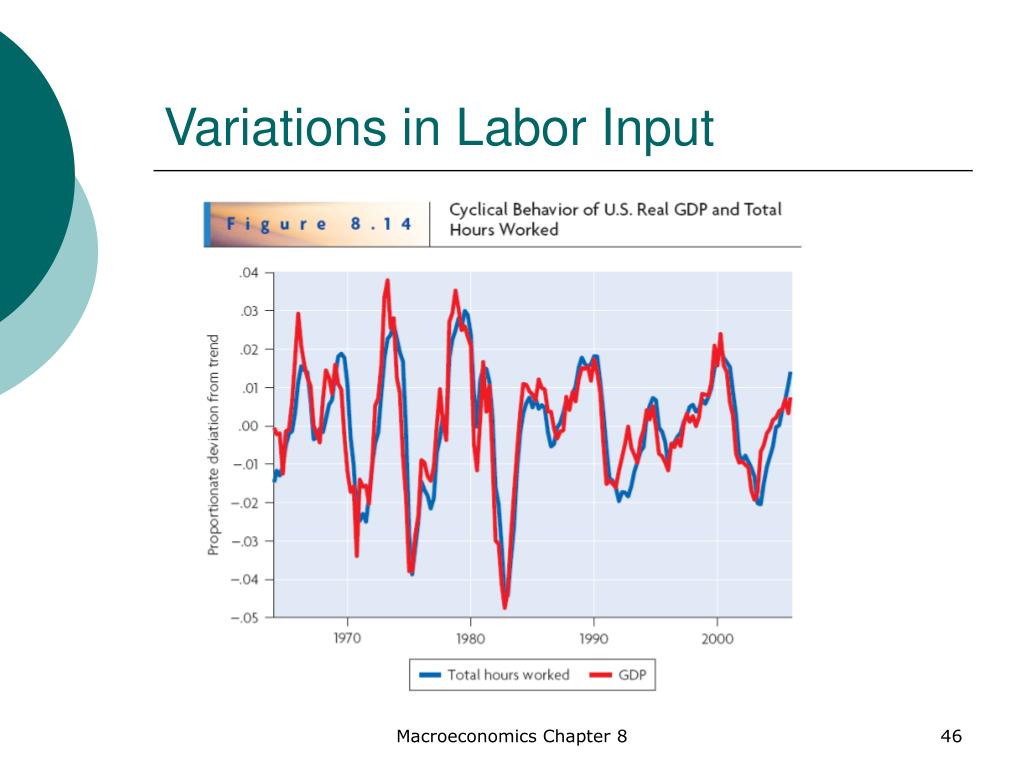 Variations in Labor Input

Figure 8.14

Cyclical Behavior of U.S. Real GDP and Total Hours Worked

Proportionate deviation from trend

.04
.03
.02
.01
.00
−.01
−.02
−.03
−.04
−.05

1970
1980
1990
2000

Total hours worked
GDP

Macroeconomics Chapter 8

46